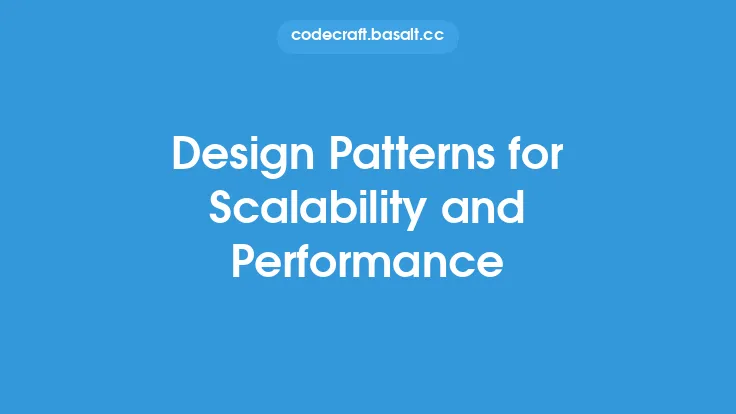 codecraft.basalt.cc

Design Patterns for Scalability and Performance